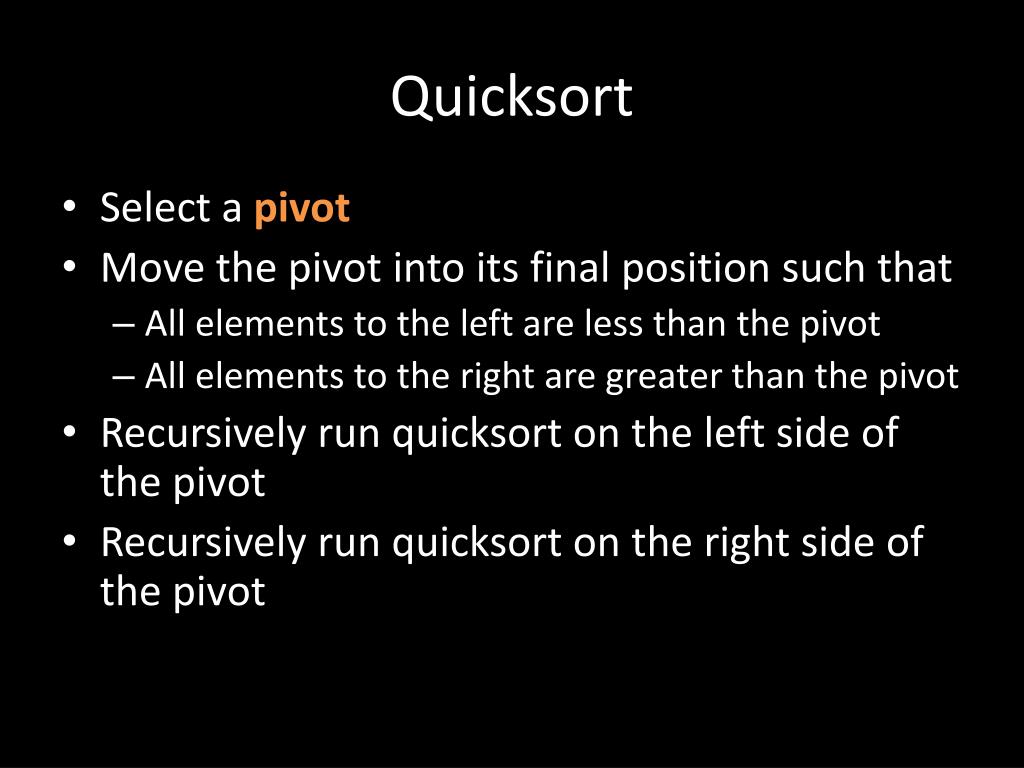 Quicksort

• Select a pivot
• Move the pivot into its final position such that
– All elements to the left are less than the pivot
– All elements to the right are greater than the pivot
• Recursively run quicksort on the left side of the pivot
• Recursively run quicksort on the right side of the pivot